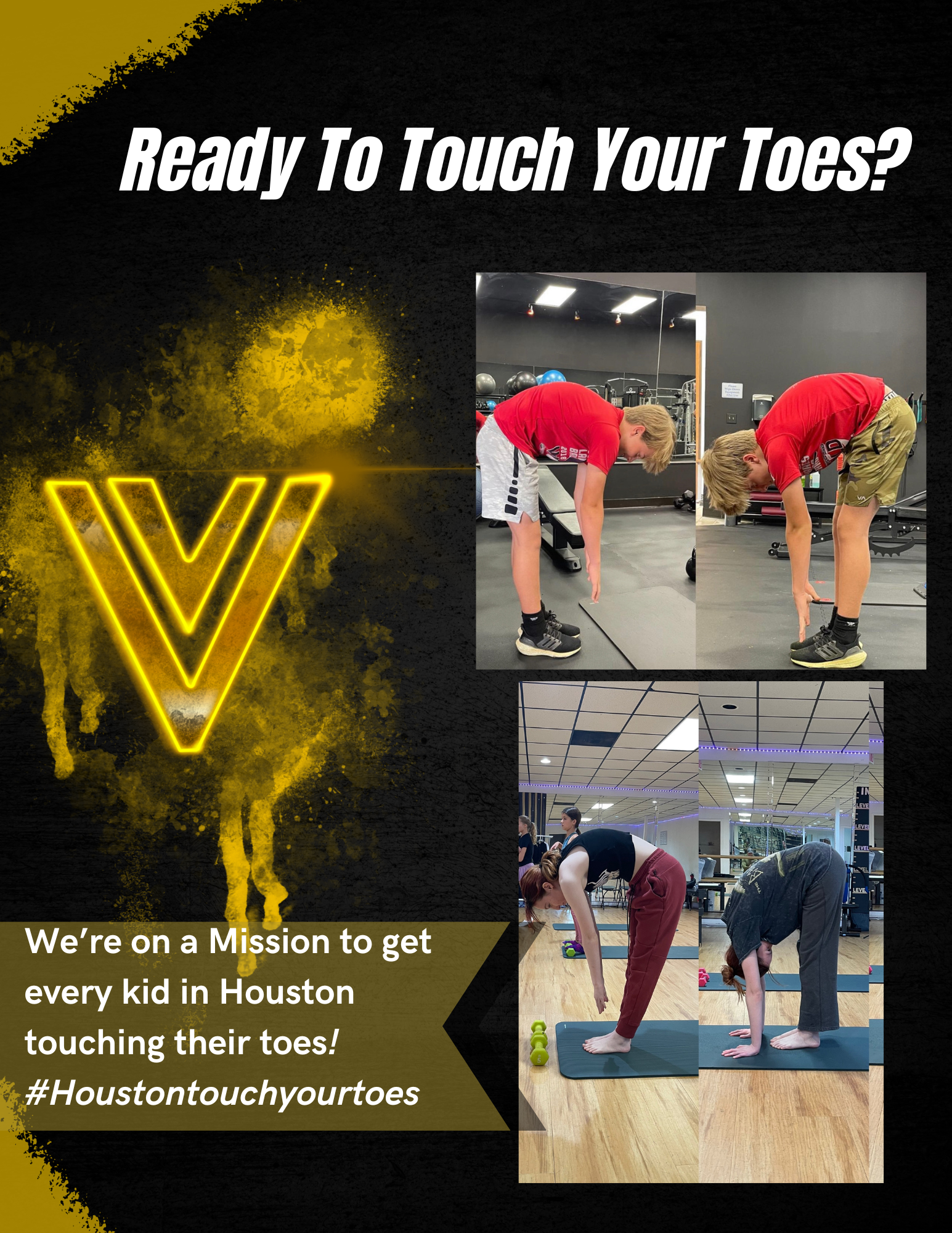 Ready To Touch Your Toes?

We're on a Mission to get every kid in Houston touching their toes!
#Houstontouchyourtoes